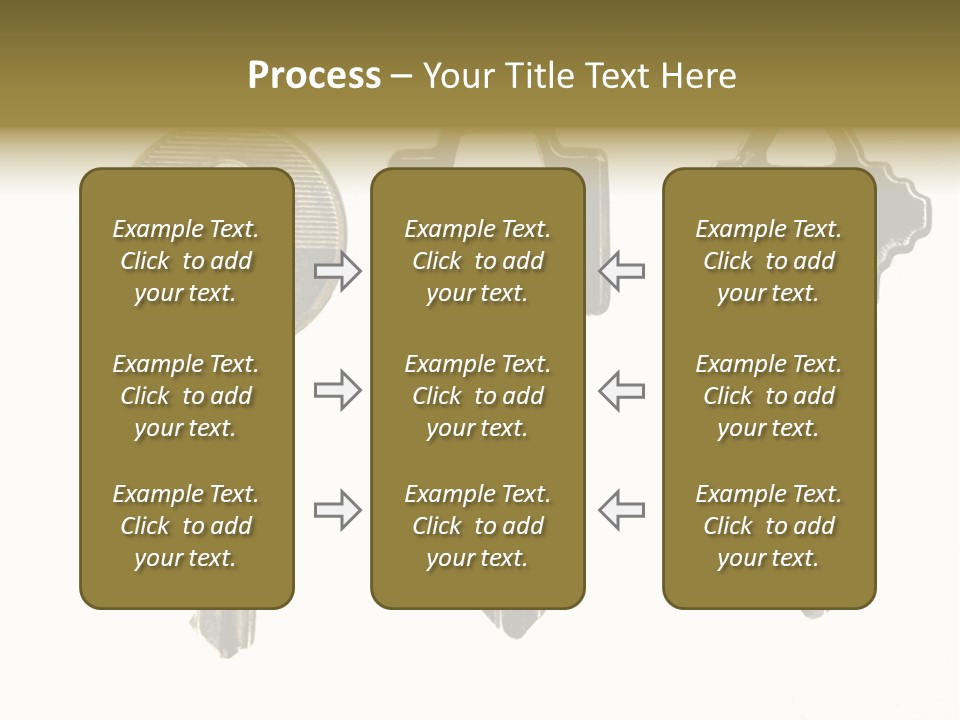 Process – Your Title Text Here

Example Text. Click to add your text.

Example Text. Click to add your text.

Example Text. Click to add your text.

Example Text. Click to add your text.

Example Text. Click to add your text.

Example Text. Click to add your text.

Example Text. Click to add your text.

Example Text. Click to add your text.

Example Text. Click to add your text.